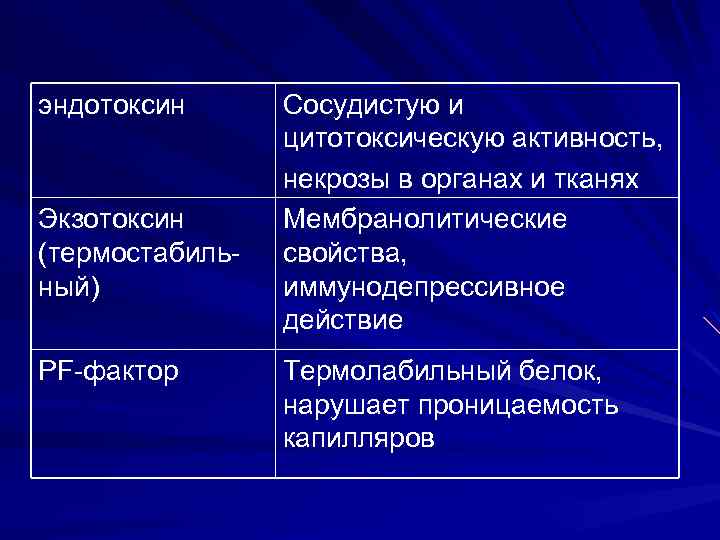 | эндотоксин | Сосудистую и цитотоксическую активность, некрозы в органах и тканях |
|---|---|
| Экзотоксин (термостабильный) | Мембранолитические свойства, иммунодепрессивное действие |
| PF-фактор | Термолабильный белок, нарушает проницаемость капилляров |